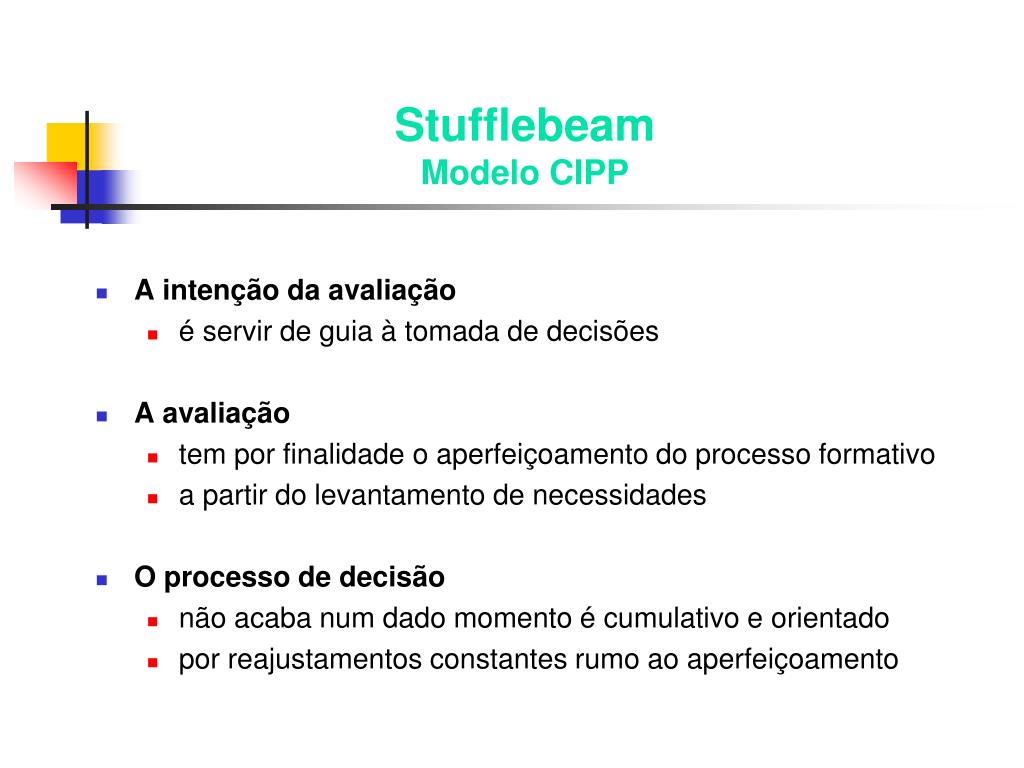 Stufflebeam
Modelo CIPP

A intenção da avaliação
é servir de guia à tomada de decisões

A avaliação
tem por finalidade o aperfeiçoamento do processo formativo
a partir do levantamento de necessidades

O processo de decisão
não acaba num dado momento é cumulativo e orientado
por reajustamentos constantes rumo ao aperfeiçoamento